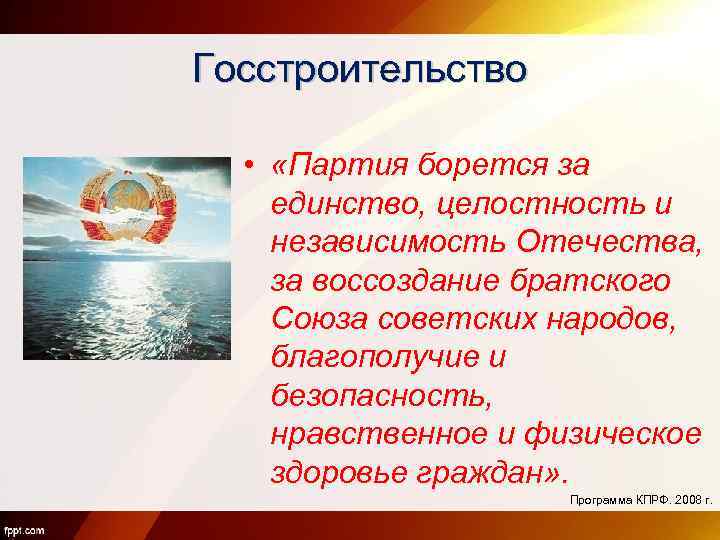 Госстроительство

• «Партия борется за единство, целостность и независимость Отечества, за воссоздание братского Союза советских народов, благополучие и безопасность, нравственное и физическое здоровье граждан».

Программа КПРФ. 2008 г.

fppt.com